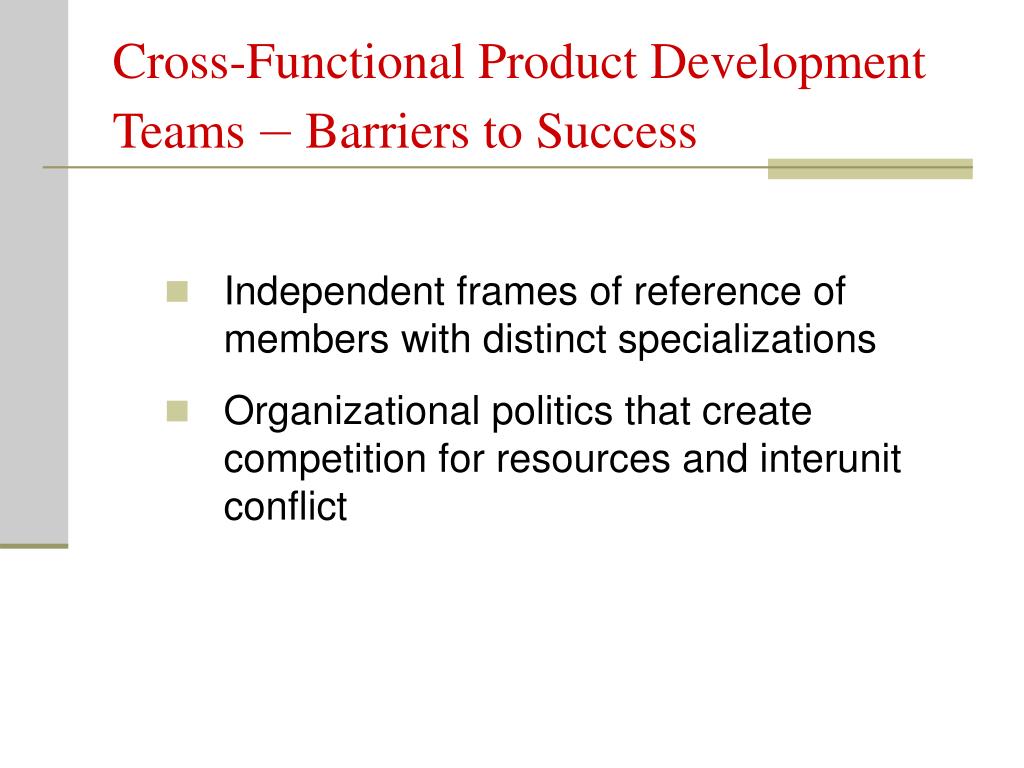 Cross-Functional Product Development Teams – Barriers to Success

Independent frames of reference of members with distinct specializations

Organizational politics that create competition for resources and interunit conflict